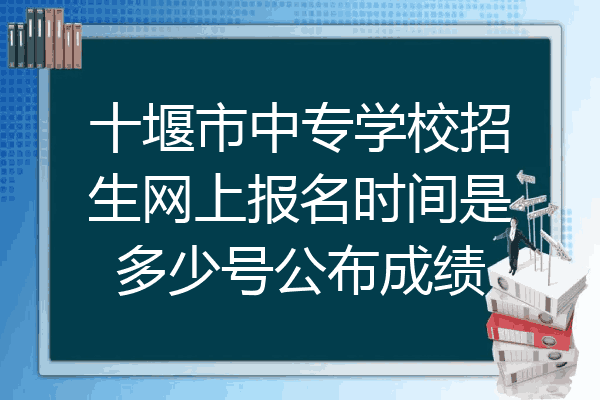 十堰市中专学校招生网上报名时间是多少号公布成绩